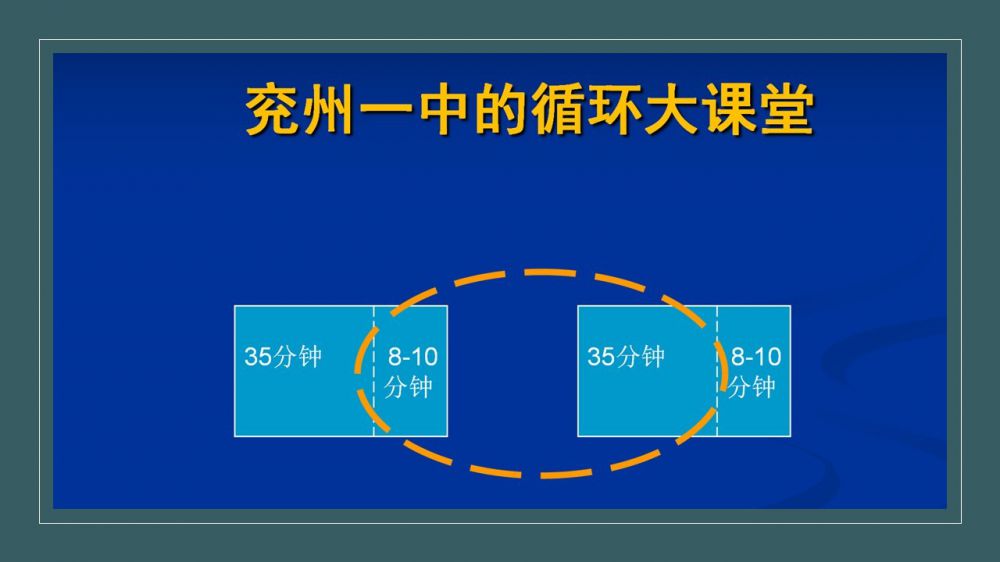 兖州一中的循环大课堂

35分钟

8-10分钟

35分钟

8-10分钟